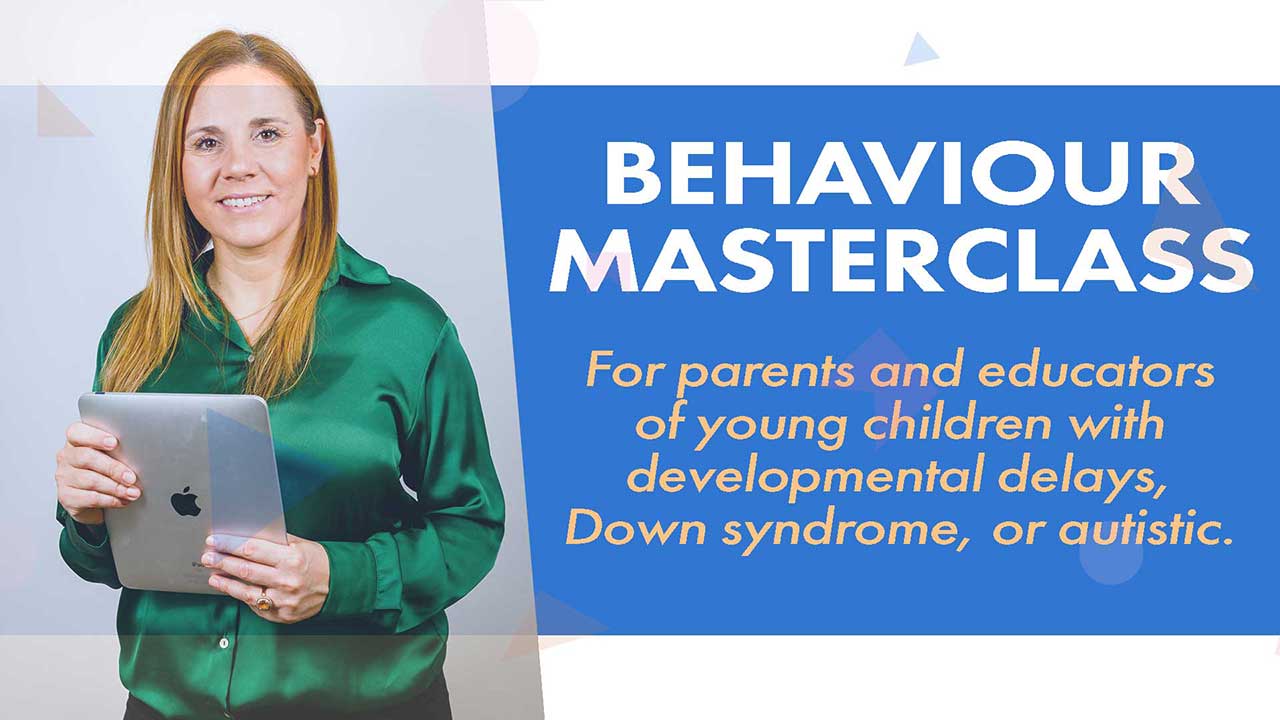 BEHAVIOUR MASTERCLASS

For parents and educators of young children with developmental delays, Down syndrome, or autistic.